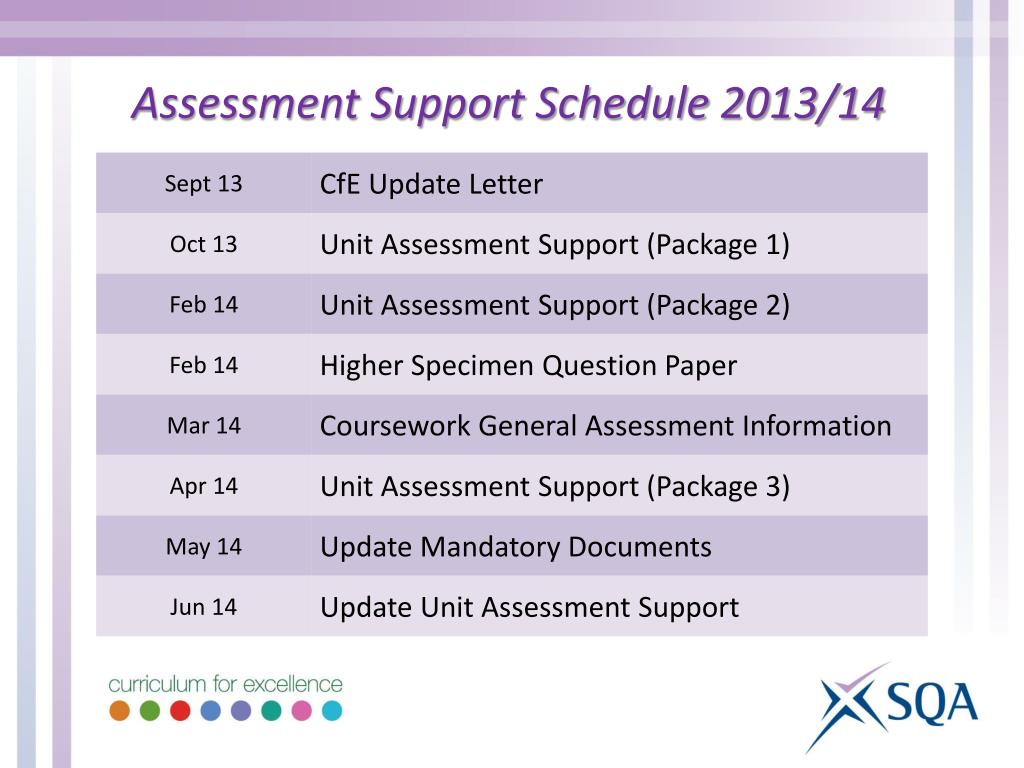 Assessment Support Schedule 2013/14

| | |
|---|---|
| Sept 13 | CfE Update Letter |
| Oct 13 | Unit Assessment Support (Package 1) |
| Feb 14 | Unit Assessment Support (Package 2) |
| Feb 14 | Higher Specimen Question Paper |
| Mar 14 | Coursework General Assessment Information |
| Apr 14 | Unit Assessment Support (Package 3) |
| May 14 | Update Mandatory Documents |
| Jun 14 | Update Unit Assessment Support |

curriculum for excellence

SQA